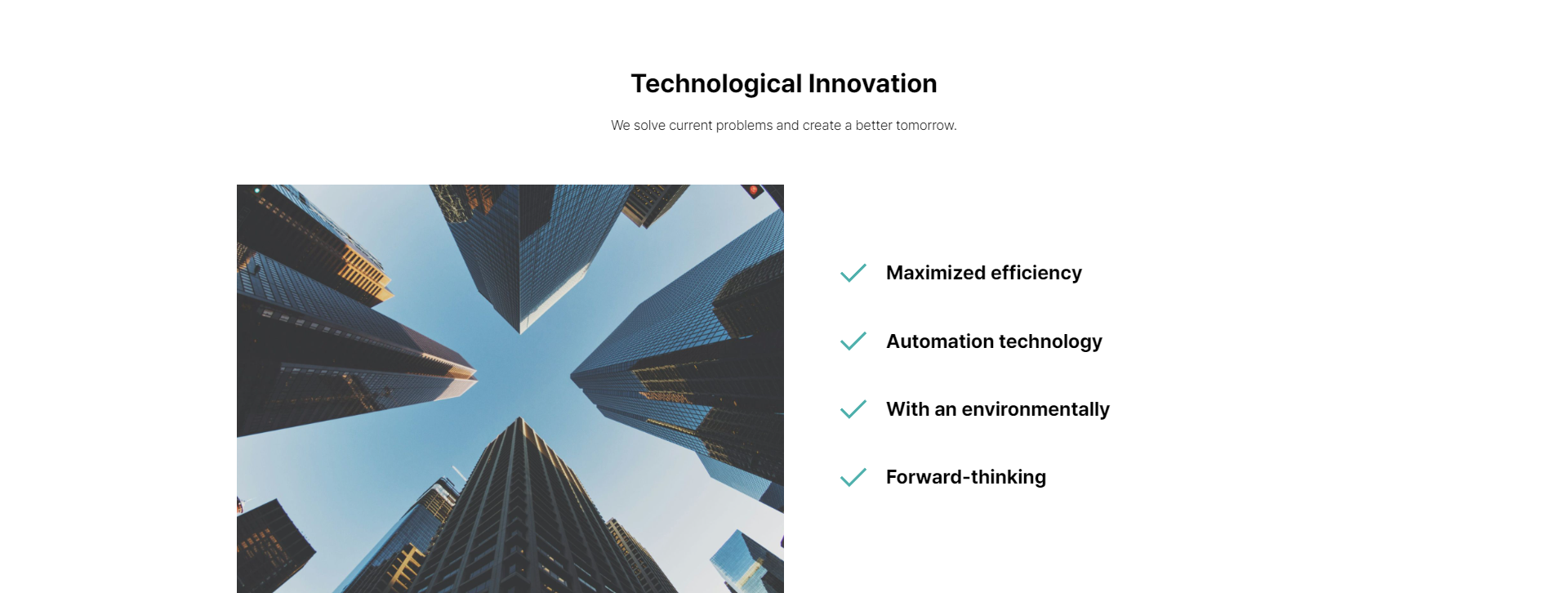 Technological Innovation

We solve current problems and create a better tomorrow.

Maximized efficiency

Automation technology

With an environmentally

Forward-thinking